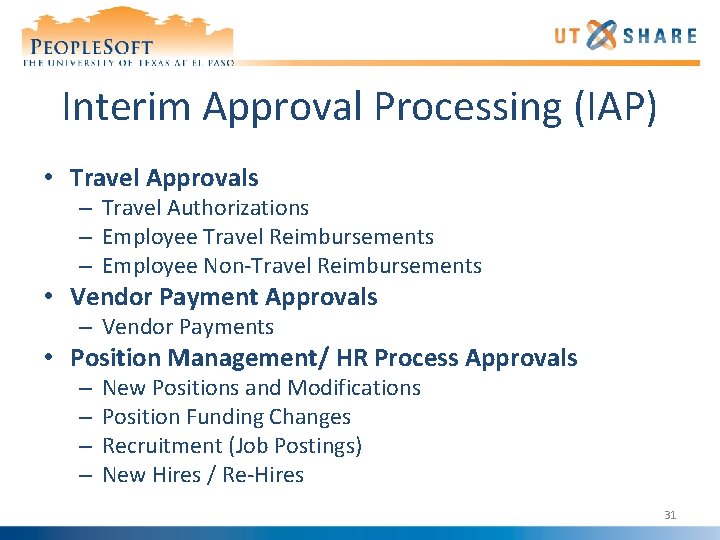 PEOPLESOFT
THE UNIVERSITY OF TEXAS AT EL PASO

UT SHARE

Interim Approval Processing (IAP)

• Travel Approvals
– Travel Authorizations
– Employee Travel Reimbursements
– Employee Non-Travel Reimbursements
• Vendor Payment Approvals
– Vendor Payments
• Position Management/ HR Process Approvals
– New Positions and Modifications
– Position Funding Changes
– Recruitment (Job Postings)
– New Hires / Re-Hires

31